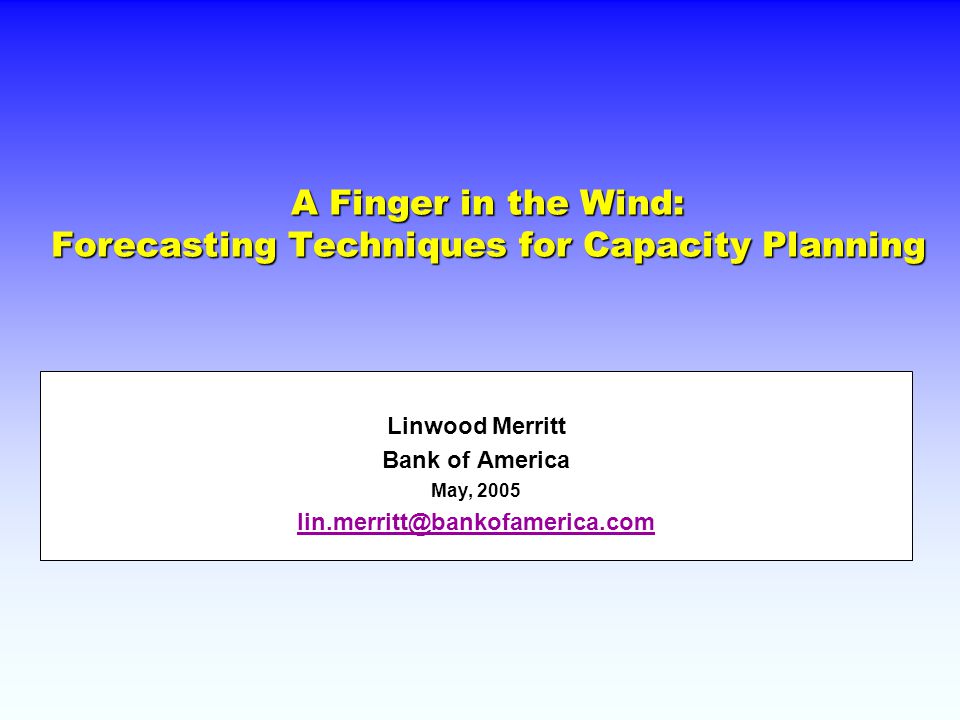 A Finger in the Wind:
Forecasting Techniques for Capacity Planning

Linwood Merritt
Bank of America
May, 2005
lin.merritt@bankofamerica.com